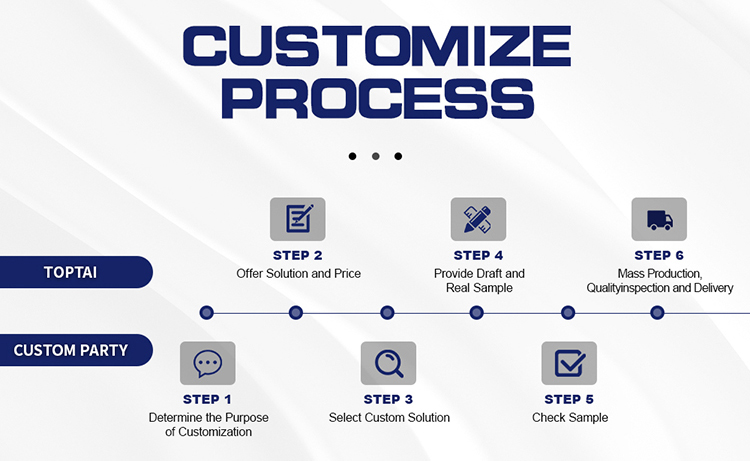 CUSTOMIZE PROCESS

TOPTAI

STEP 2
Offer Solution and Price

STEP 4
Provide Draft and Real Sample

STEP 6
Mass Production, Qualityinspection and Delivery

CUSTOM PARTY

STEP 1
Determine the Purpose of Customization

STEP 3
Select Custom Solution

STEP 5
Check Sample